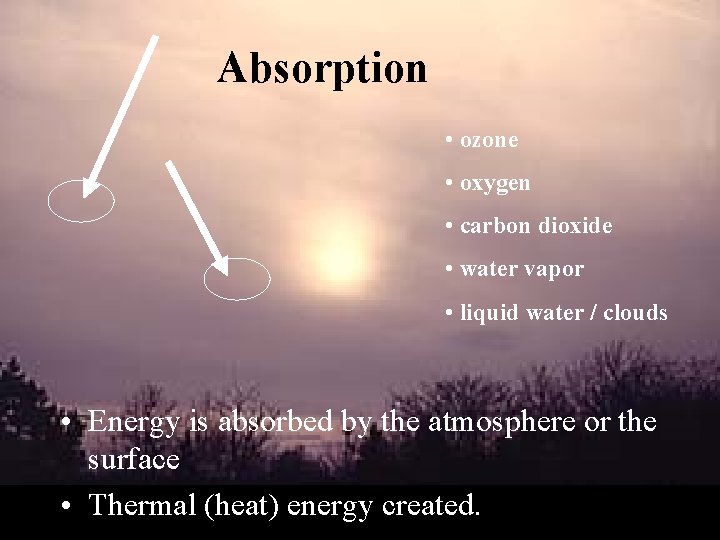 Absorption

• ozone
• oxygen
• carbon dioxide
• water vapor
• liquid water / clouds

• Energy is absorbed by the atmosphere or the surface
• Thermal (heat) energy created.